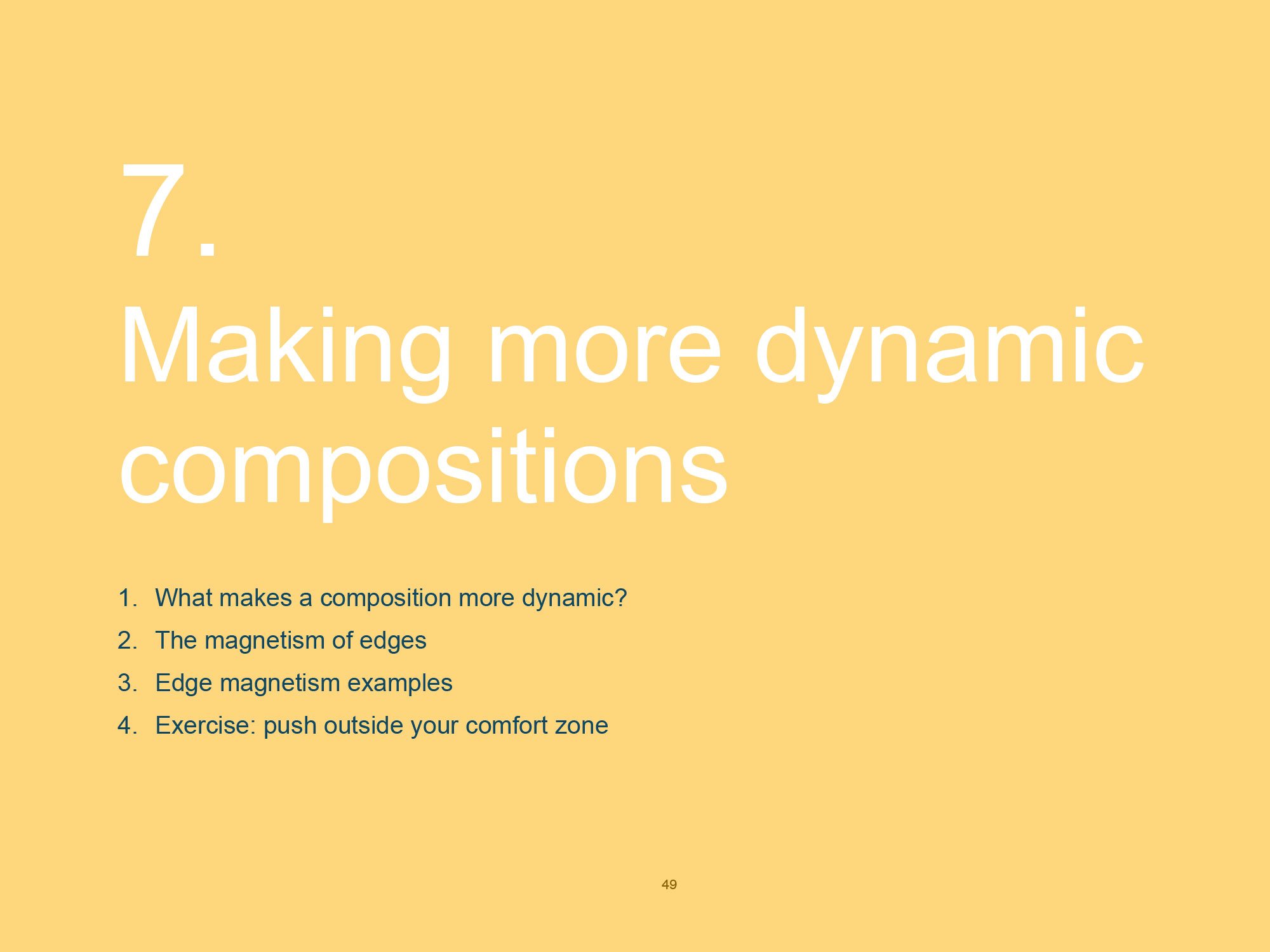 7.
Making more dynamic compositions

1. What makes a composition more dynamic?
2. The magnetism of edges
3. Edge magnetism examples
4. Exercise: push outside your comfort zone

49